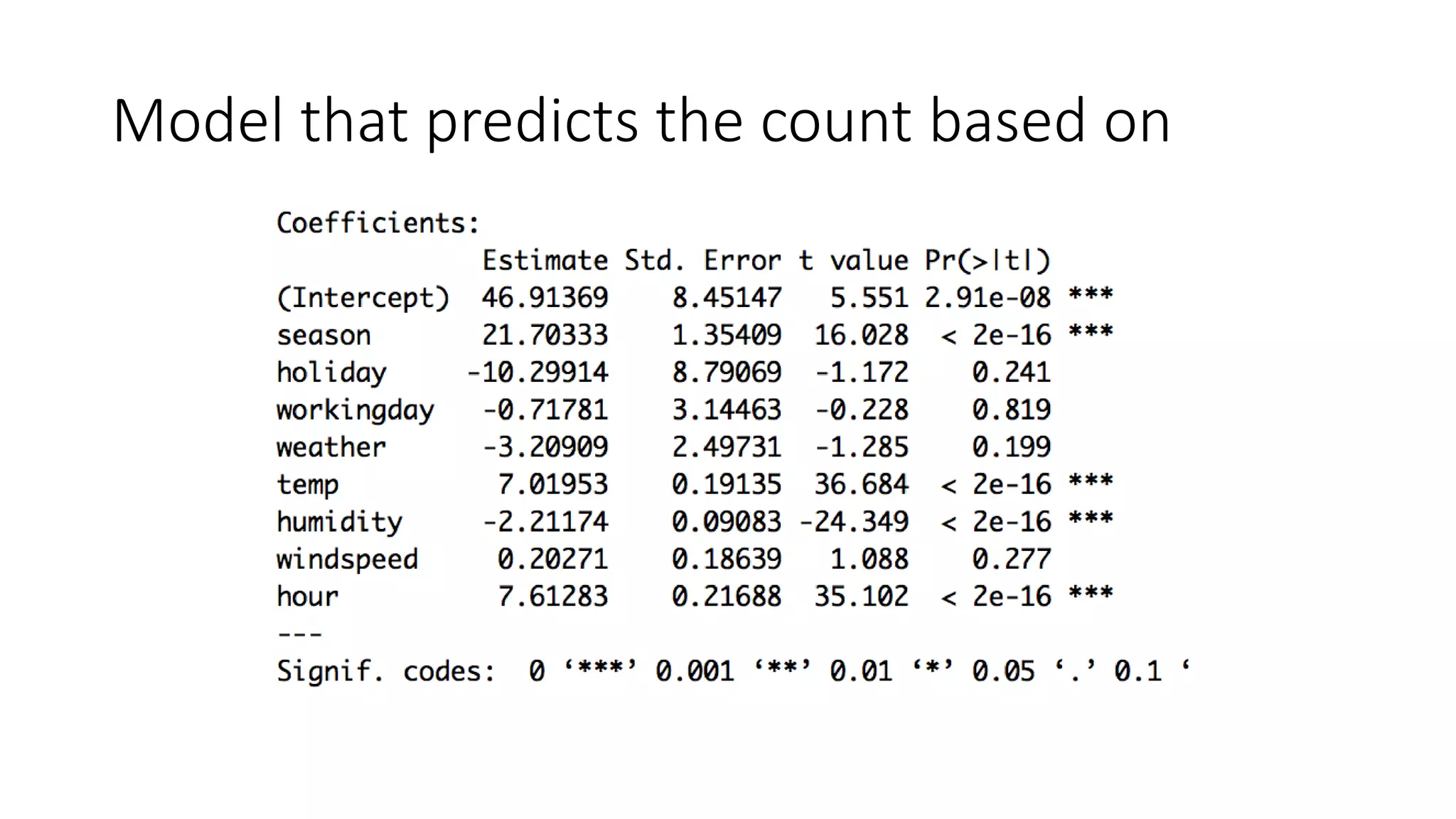 Model that predicts the count based on

Coefficients:

|  | Estimate | Std. Error | t value | Pr(>\|t\|) |  |
|---|---|---|---|---|---|
| (Intercept) | 46.91369 | 8.45147 | 5.551 | 2.91e-08 | *** |
| season | 21.70333 | 1.35409 | 16.028 | < 2e-16 | *** |
| holiday | -10.29914 | 8.79069 | -1.172 | 0.241 |  |
| workingday | -0.71781 | 3.14463 | -0.228 | 0.819 |  |
| weather | -3.20909 | 2.49731 | -1.285 | 0.199 |  |
| temp | 7.01953 | 0.19135 | 36.684 | < 2e-16 | *** |
| humidity | -2.21174 | 0.09083 | -24.349 | < 2e-16 | *** |
| windspeed | 0.20271 | 0.18639 | 1.088 | 0.277 |  |
| hour | 7.61283 | 0.21688 | 35.102 | < 2e-16 | *** |

---
Signif. codes: 0 ‘***’ 0.001 ‘**’ 0.01 ‘*’ 0.05 ‘.’ 0.1 ‘